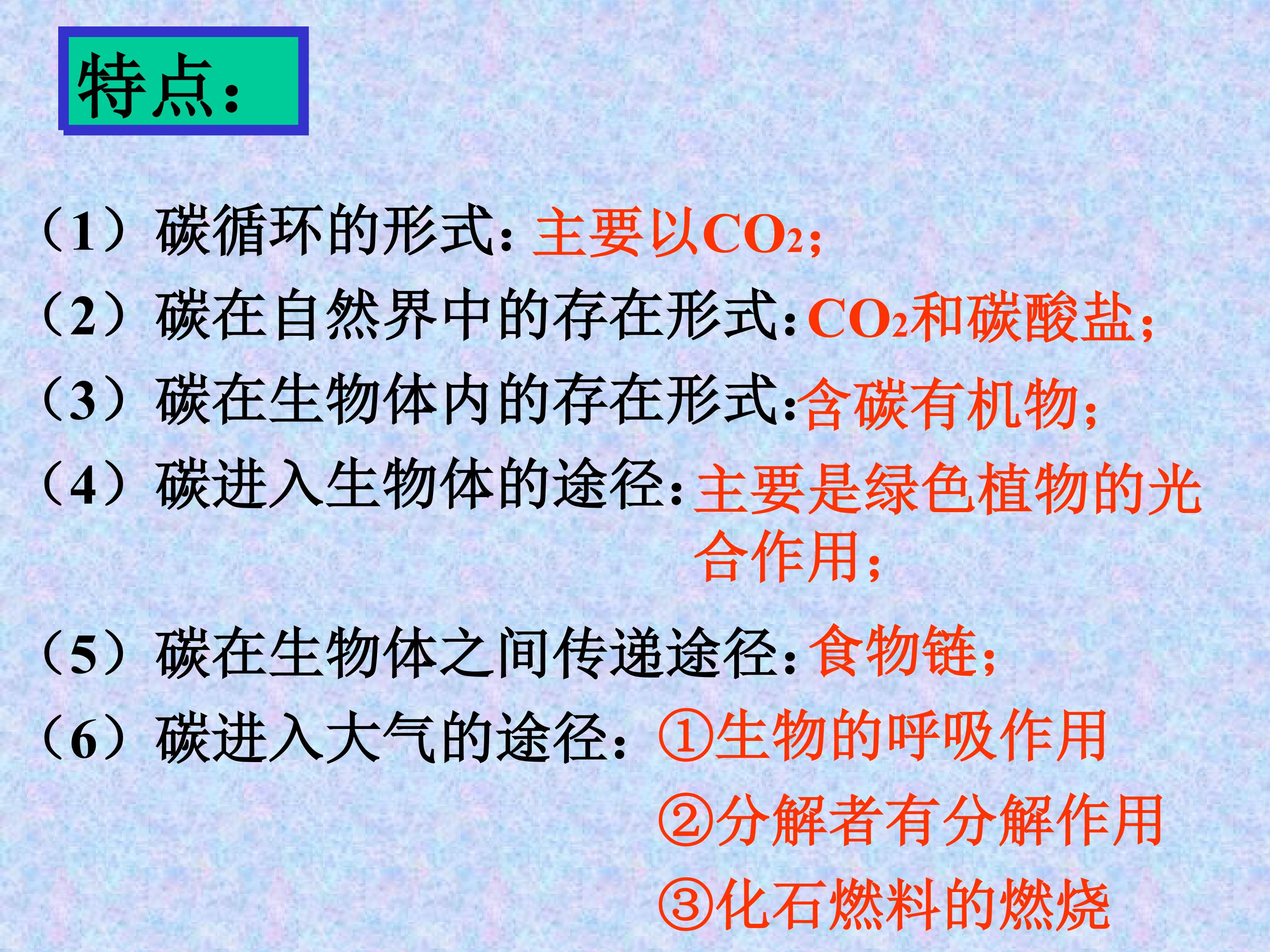 特点:

(1)碳循环的形式:主要以$CO_2$;

(2)碳在自然界中的存在形式:$CO_2$和碳酸盐;

(3)碳在生物体内的存在形式:含碳有机物;

(4)碳进入生物体的途径:主要是绿色植物的光合作用;

(5)碳在生物体之间传递途径:食物链;

(6)碳进入大气的途径:①生物的呼吸作用

②分解者有分解作用

③化石燃料的燃烧